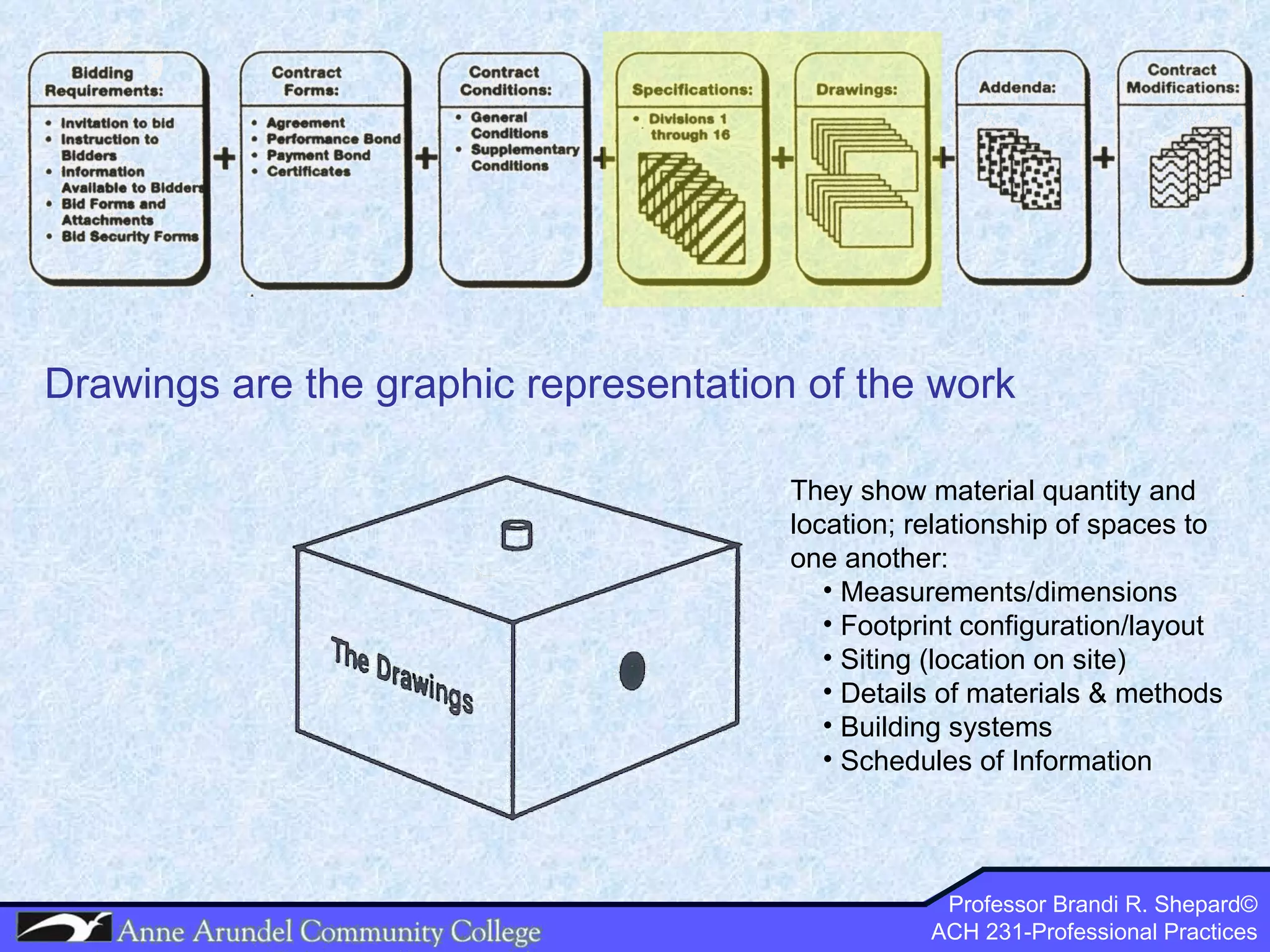 Bidding Requirements:
• Invitation to bid
• Instruction to Bidders
• Information Available to Bidders
• Bid Forms and Attachments
• Bid Security Forms

+

Contract Forms:
• Agreement
• Performance Bond
• Payment Bond
• Certificates

+

Contract Conditions:
• General Conditions
• Supplementary Conditions

+

Specifications:
• Divisions 1 through 16

+

Drawings:

+

Addenda:

+

Contract Modifications:

Drawings are the graphic representation of the work

The Drawings

They show material quantity and location; relationship of spaces to one another:
• Measurements/dimensions
• Footprint configuration/layout
• Siting (location on site)
• Details of materials & methods
• Building systems
• Schedules of Information

Anne Arundel Community College

Professor Brandi R. Shepard©
ACH 231-Professional Practices